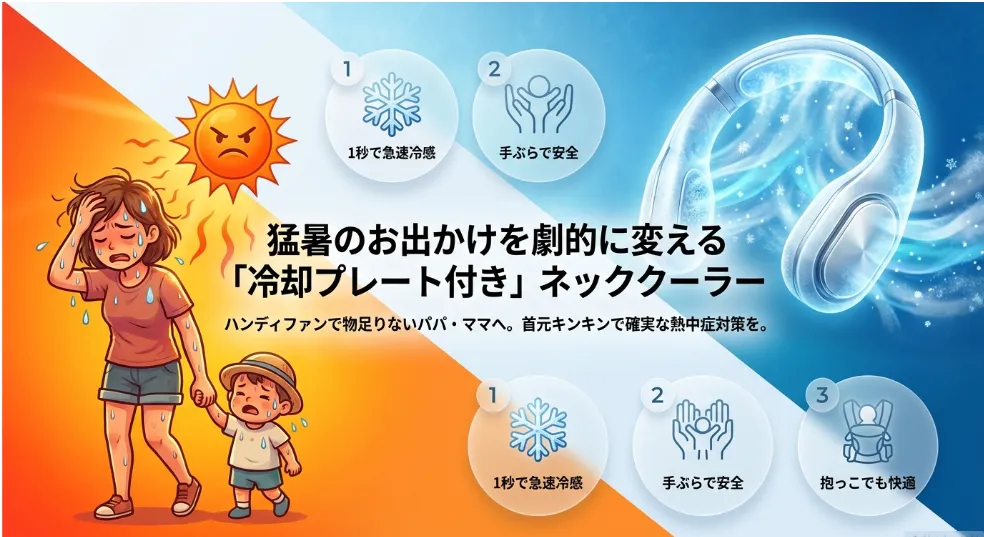 1
1秒で急速冷感

2
手ぶらで安全

猛暑のお出かけを劇的に変える
「冷却プレート付き」ネッククーラー

ハンディファンで物足りないパパ・ママへ。首元キンキンで確実な熱中症対策を。

1
1秒で急速冷感

2
手ぶらで安全

3
抱っこでも快適